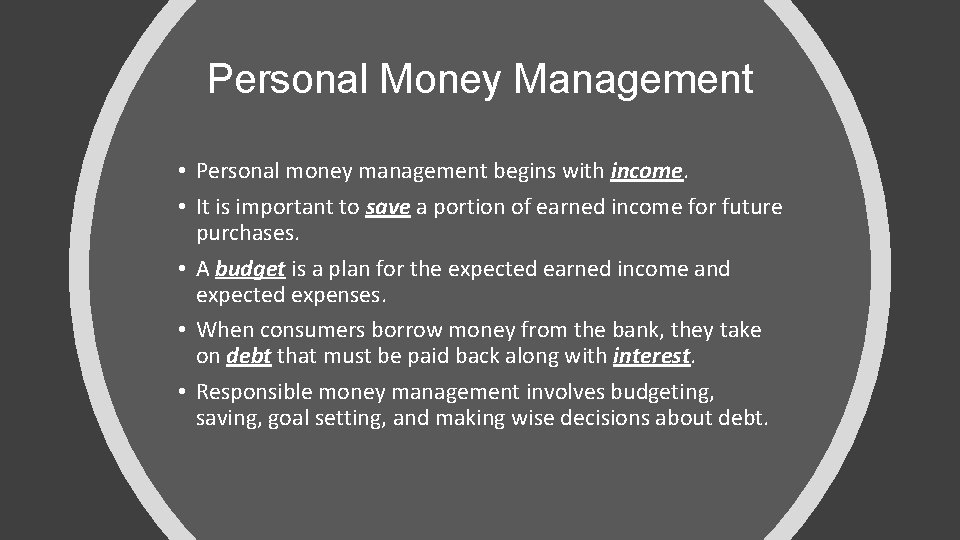 Personal Money Management

• Personal money management begins with income.

• It is important to save a portion of earned income for future purchases.

• A budget is a plan for the expected earned income and expected expenses.

• When consumers borrow money from the bank, they take on debt that must be paid back along with interest.

• Responsible money management involves budgeting, saving, goal setting, and making wise decisions about debt.